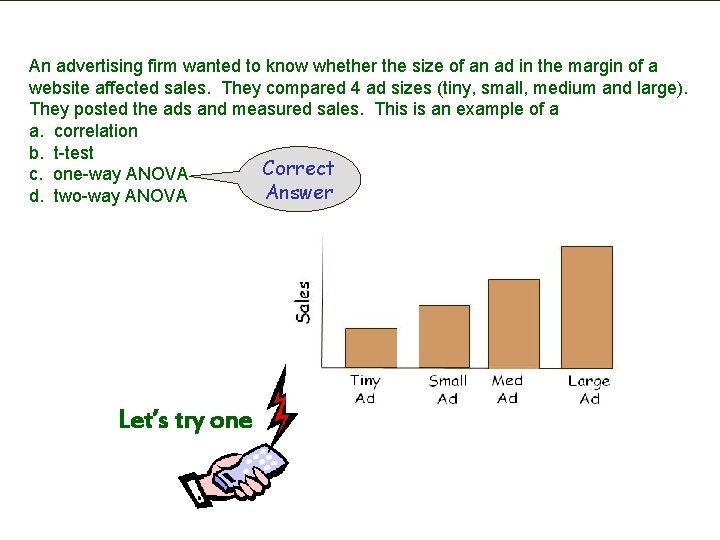 An advertising firm wanted to know whether the size of an ad in the margin of a website affected sales. They compared 4 ad sizes (tiny, small, medium and large). They posted the ads and measured sales. This is an example of a
a. correlation
b. t-test
c. one-way ANOVA
d. two-way ANOVA

Correct Answer

Sales

Tiny Ad
Small Ad
Med Ad
Large Ad

Let's try one